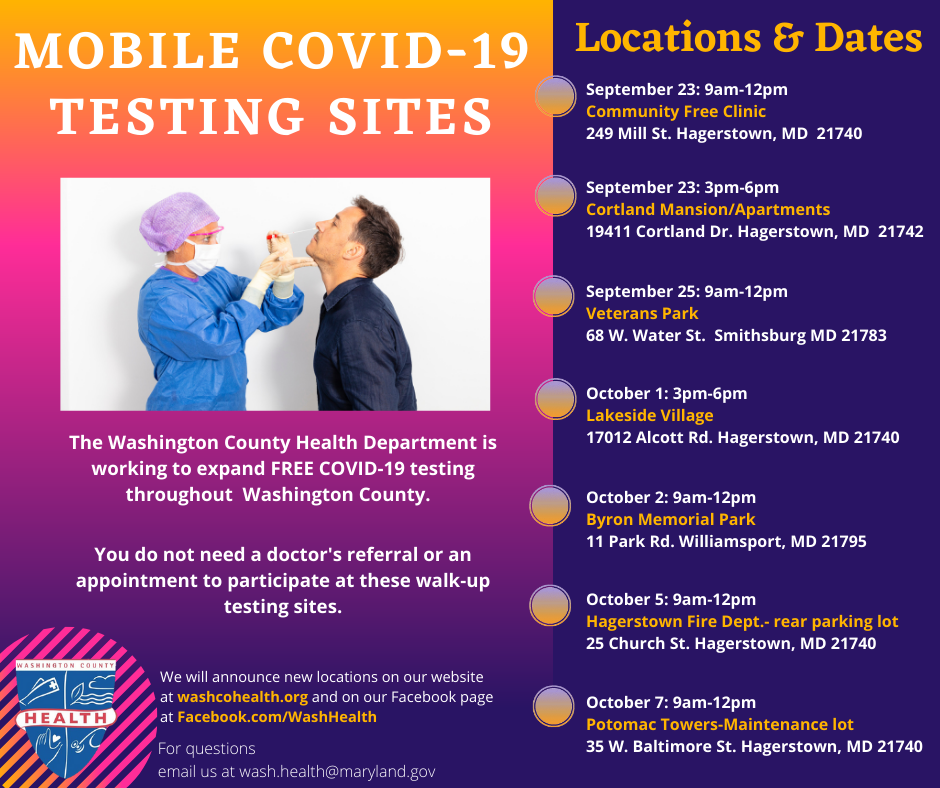 MOBILE COVID-19 TESTING SITES

The Washington County Health Department is working to expand FREE COVID-19 testing throughout Washington County.

You do not need a doctor's referral or an appointment to participate at these walk-up testing sites.

WASHINGTON COUNTY HEALTH

We will announce new locations on our website at washcohealth.org and on our Facebook page at Facebook.com/WashHealth

For questions email us at wash.health@maryland.gov

Locations & Dates

September 23: 9am-12pm
Community Free Clinic
249 Mill St. Hagerstown, MD 21740

September 23: 3pm-6pm
Cortland Mansion/Apartments
19411 Cortland Dr. Hagerstown, MD 21742

September 25: 9am-12pm
Veterans Park
68 W. Water St. Smithsburg MD 21783

October 1: 3pm-6pm
Lakeside Village
17012 Alcott Rd. Hagerstown, MD 21740

October 2: 9am-12pm
Byron Memorial Park
11 Park Rd. Williamsport, MD 21795

October 5: 9am-12pm
Hagerstown Fire Dept.- rear parking lot
25 Church St. Hagerstown, MD 21740

October 7: 9am-12pm
Potomac Towers-Maintenance lot
35 W. Baltimore St. Hagerstown, MD 21740